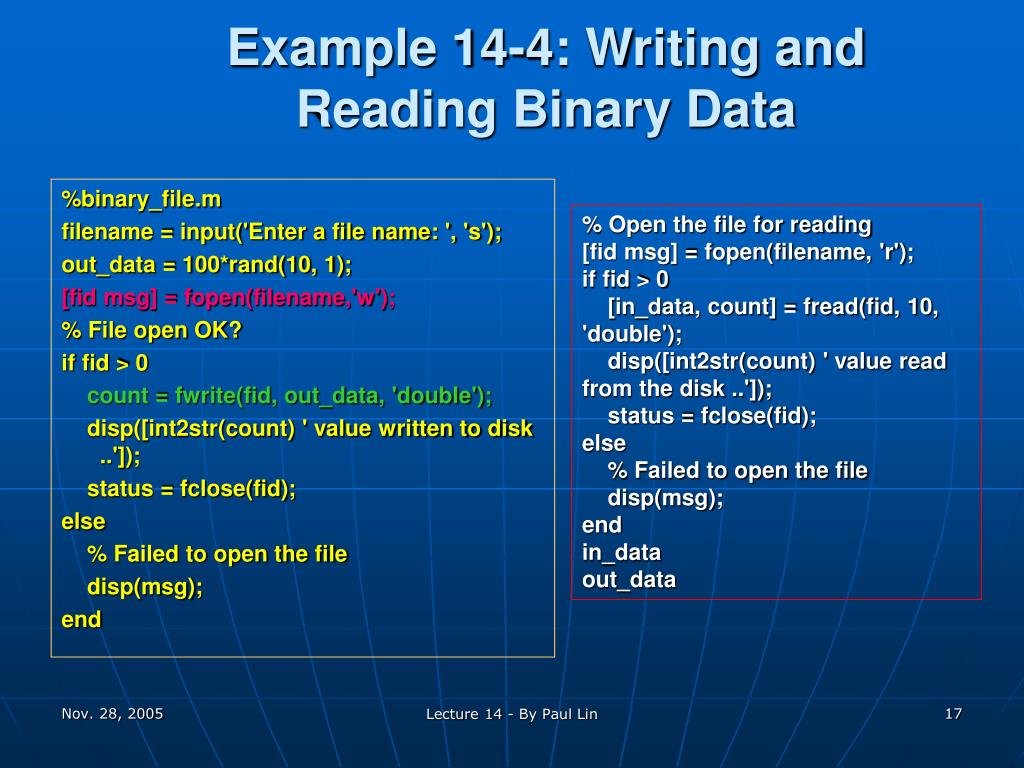 Example 14-4: Writing and Reading Binary Data

%binary_file.m
filename = input('Enter a file name: ', 's');
out_data = 100*rand(10, 1);
[fid msg] = fopen(filename,'w');
% File open OK?
if fid > 0
count = fwrite(fid, out_data, 'double');
disp([int2str(count) ' value written to disk ..']);
status = fclose(fid);
else
% Failed to open the file
disp(msg);
end

% Open the file for reading
[fid msg] = fopen(filename, 'r');
if fid > 0
[in_data, count] = fread(fid, 10, 'double');
disp([int2str(count) ' value read from the disk ..']);
status = fclose(fid);
else
% Failed to open the file
disp(msg);
end
in_data
out_data

Nov. 28, 2005
Lecture 14 - By Paul Lin
17